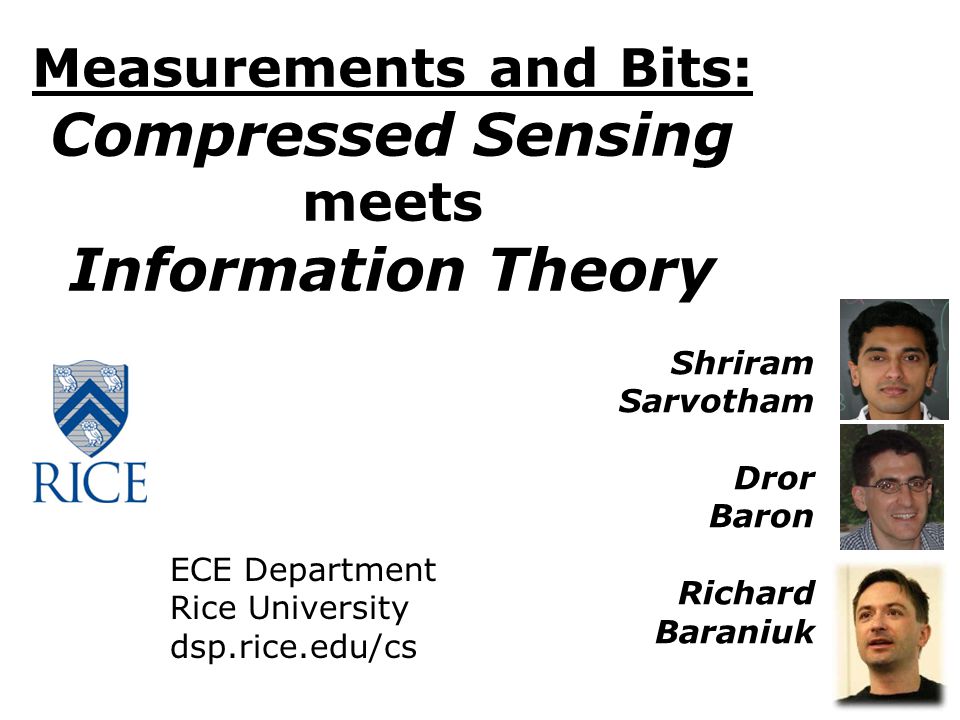 Measurements and Bits:
Compressed Sensing
meets
Information Theory

RICE

Shriram
Sarvotham

Dror
Baron

Richard
Baraniuk

ECE Department
Rice University
dsp.rice.edu/cs